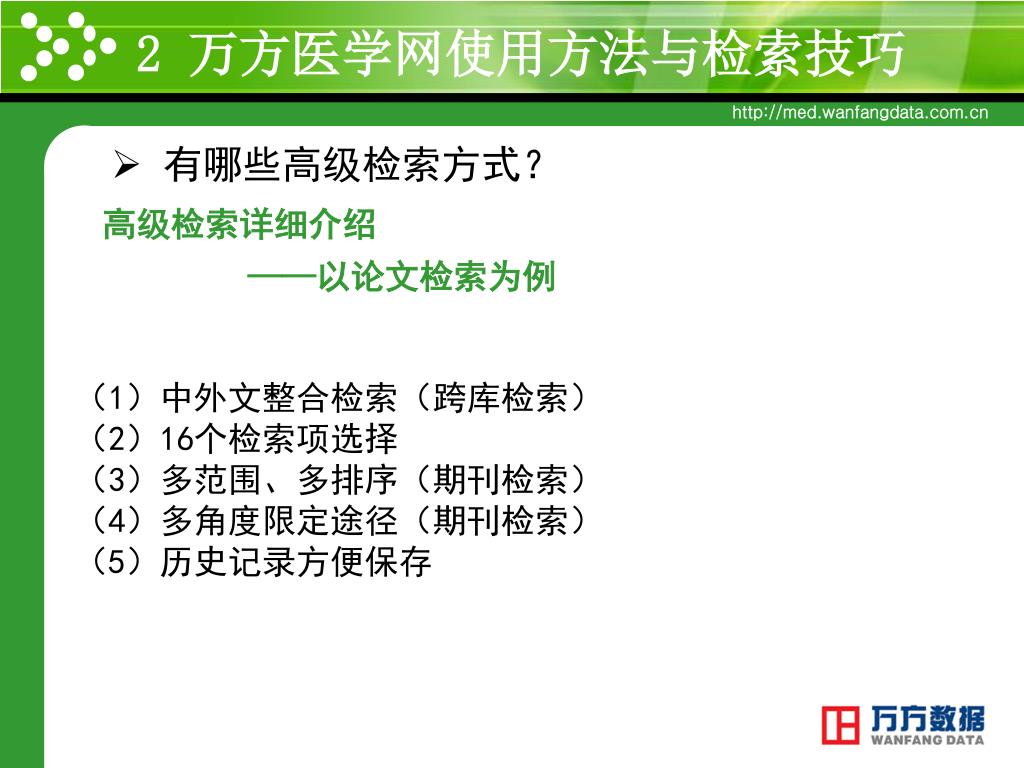 2 万方医学网使用方法与检索技巧

http://med.wanfangdata.com.cn

➢ 有哪些高级检索方式？

高级检索详细介绍
——以论文检索为例

（1）中外文整合检索（跨库检索）
（2）16个检索项选择
（3）多范围、多排序（期刊检索）
（4）多角度限定途径（期刊检索）
（5）历史记录方便保存

万方数据
WANFANG DATA